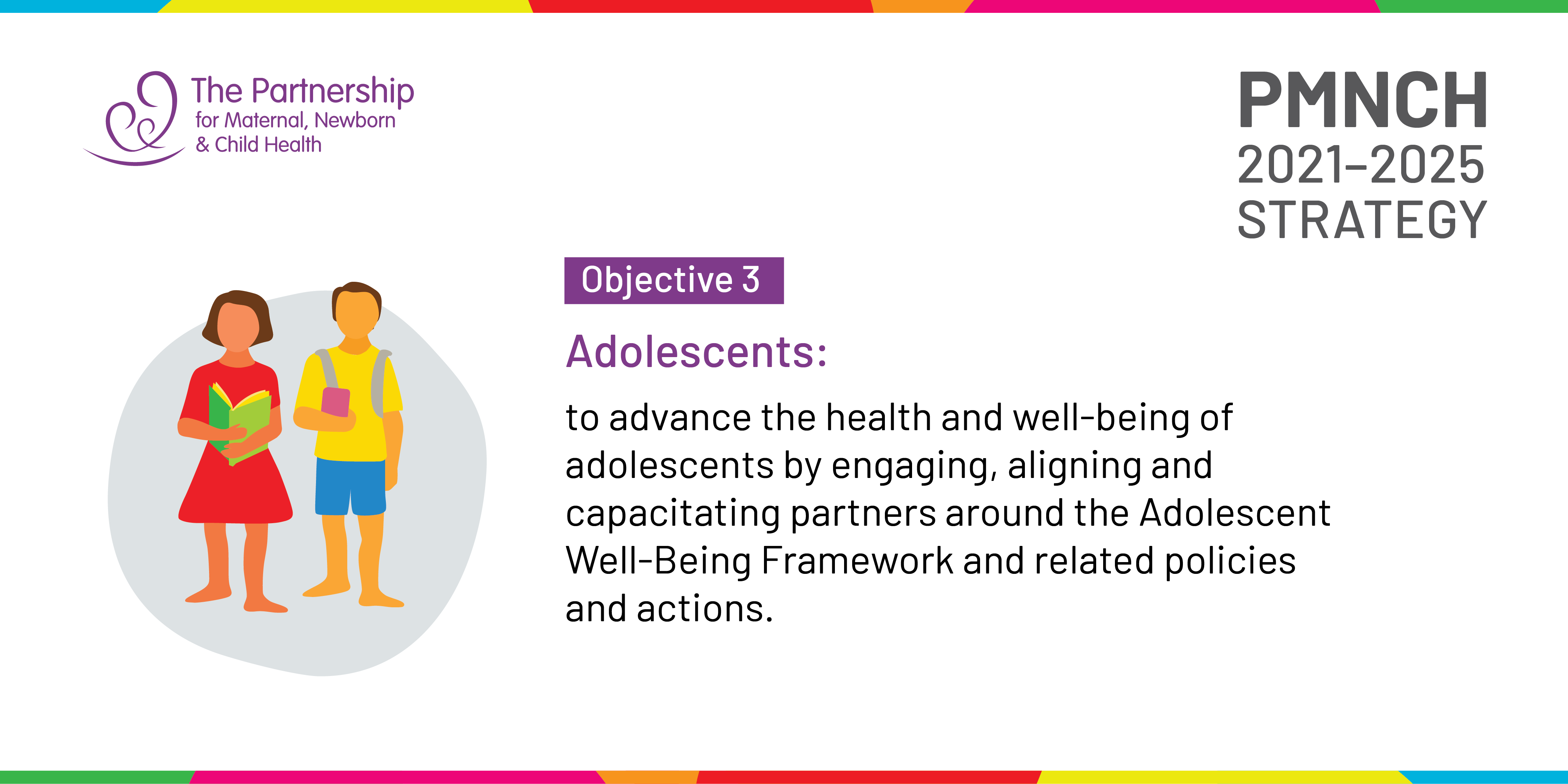 The Partnership
for Maternal, Newborn
& Child Health

PMNCH
2021–2025
STRATEGY

Objective 3

Adolescents:

to advance the health and well-being of adolescents by engaging, aligning and capacitating partners around the Adolescent Well-Being Framework and related policies and actions.